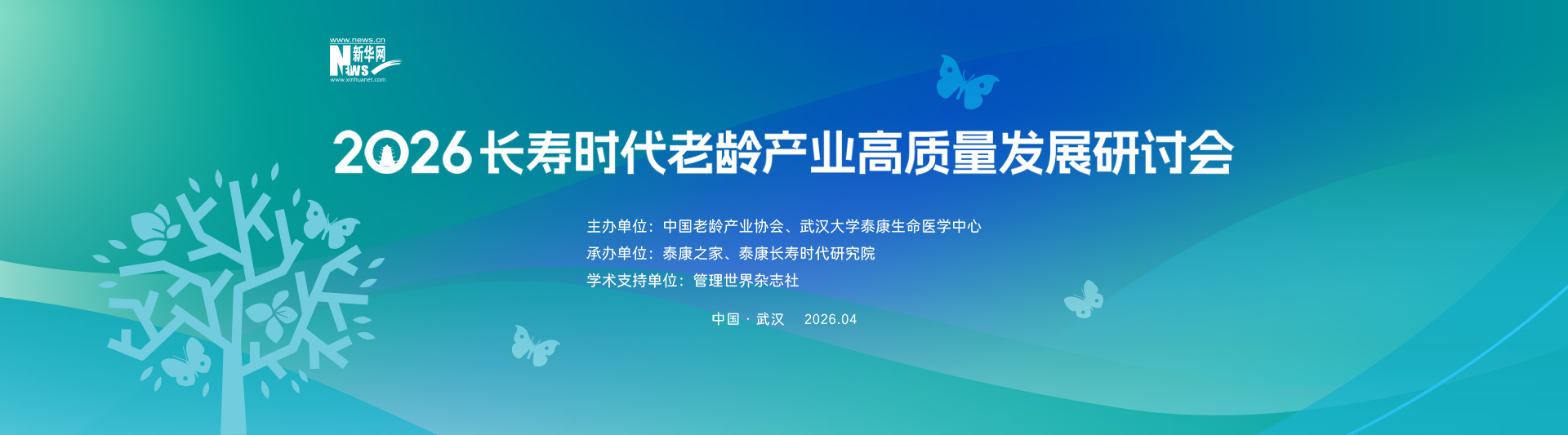 www.news.cn
新华网
NEWS
www.xinhuanet.com

2026长寿时代老龄产业高质量发展研讨会

主办单位：中国老龄产业协会、武汉大学泰康生命医学中心
承办单位：泰康之家、泰康长寿时代研究院
学术支持单位：管理世界杂志社

中国 · 武汉 2026.04